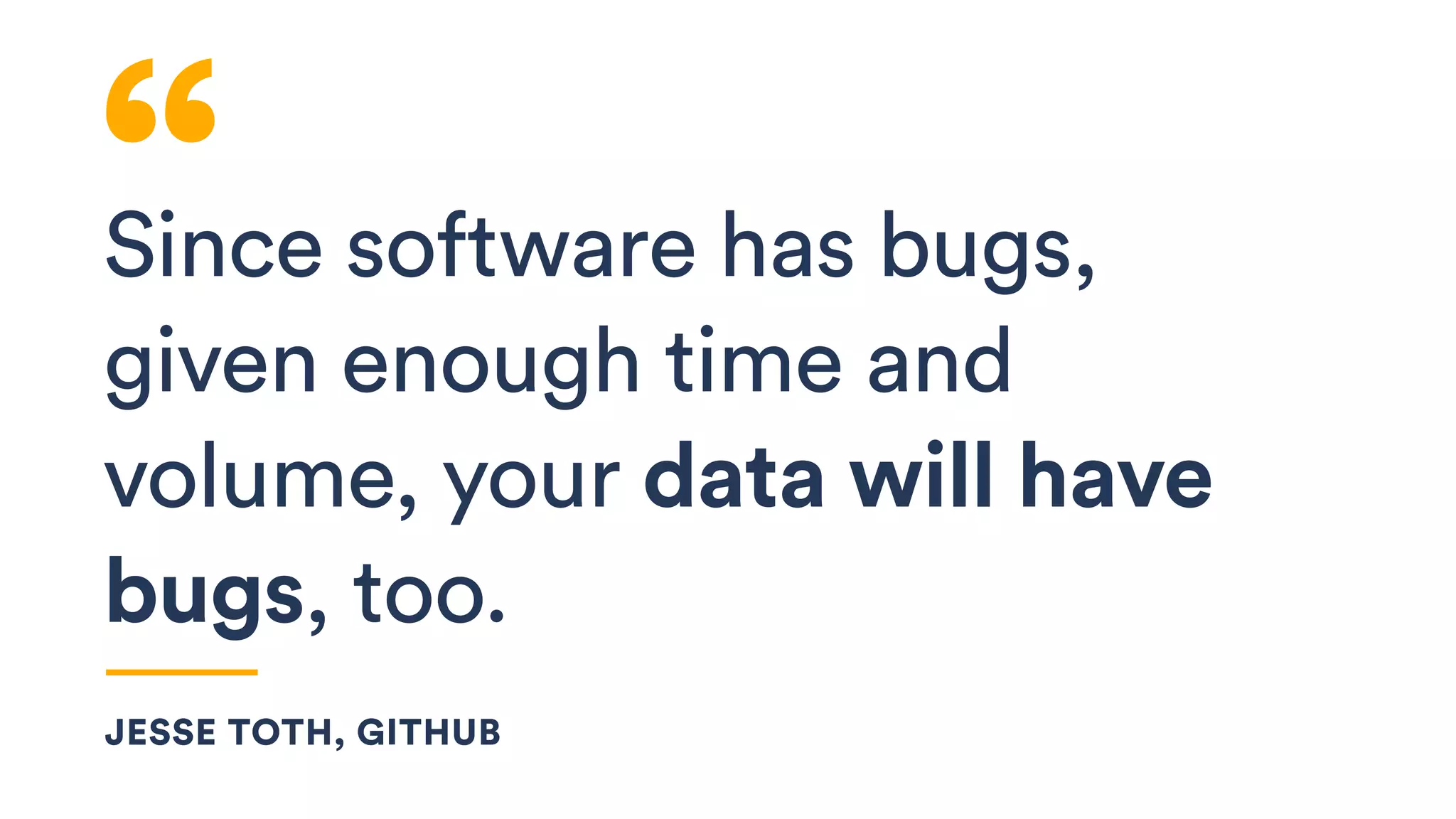 “

Since software has bugs, given enough time and volume, your data will have bugs, too.

JESSE TOTH, GITHUB